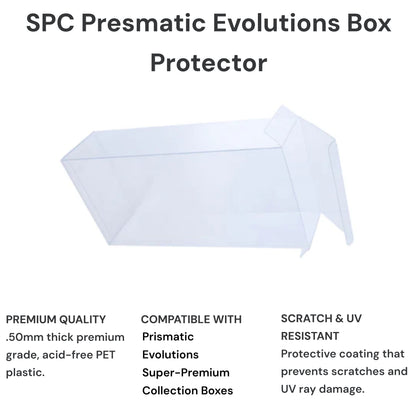 SPC Presmatic Evolutions Box Protector

PREMIUM QUALITY
.50mm thick premium grade, acid-free PET plastic.

COMPATIBLE WITH
Prismatic Evolutions Super-Premium Collection Boxes

SCRATCH & UV RESISTANT
Protective coating that prevents scratches and UV ray damage.